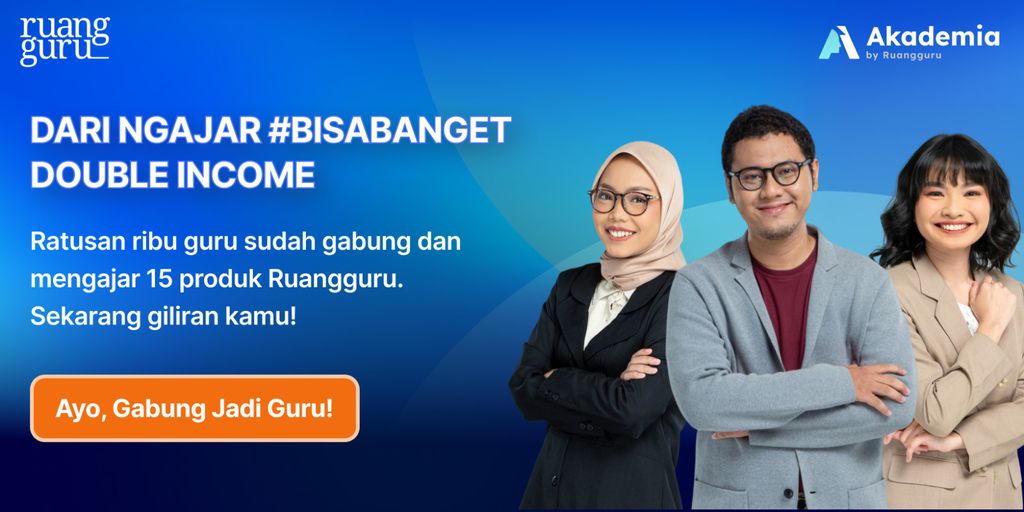 ruang guru

Akademia
by Ruangguru

DARI NGAJAR #BISABANGET DOUBLE INCOME

Ratusan ribu guru sudah gabung dan mengajar 15 produk Ruangguru. Sekarang giliran kamu!

Ayo, Gabung Jadi Guru!